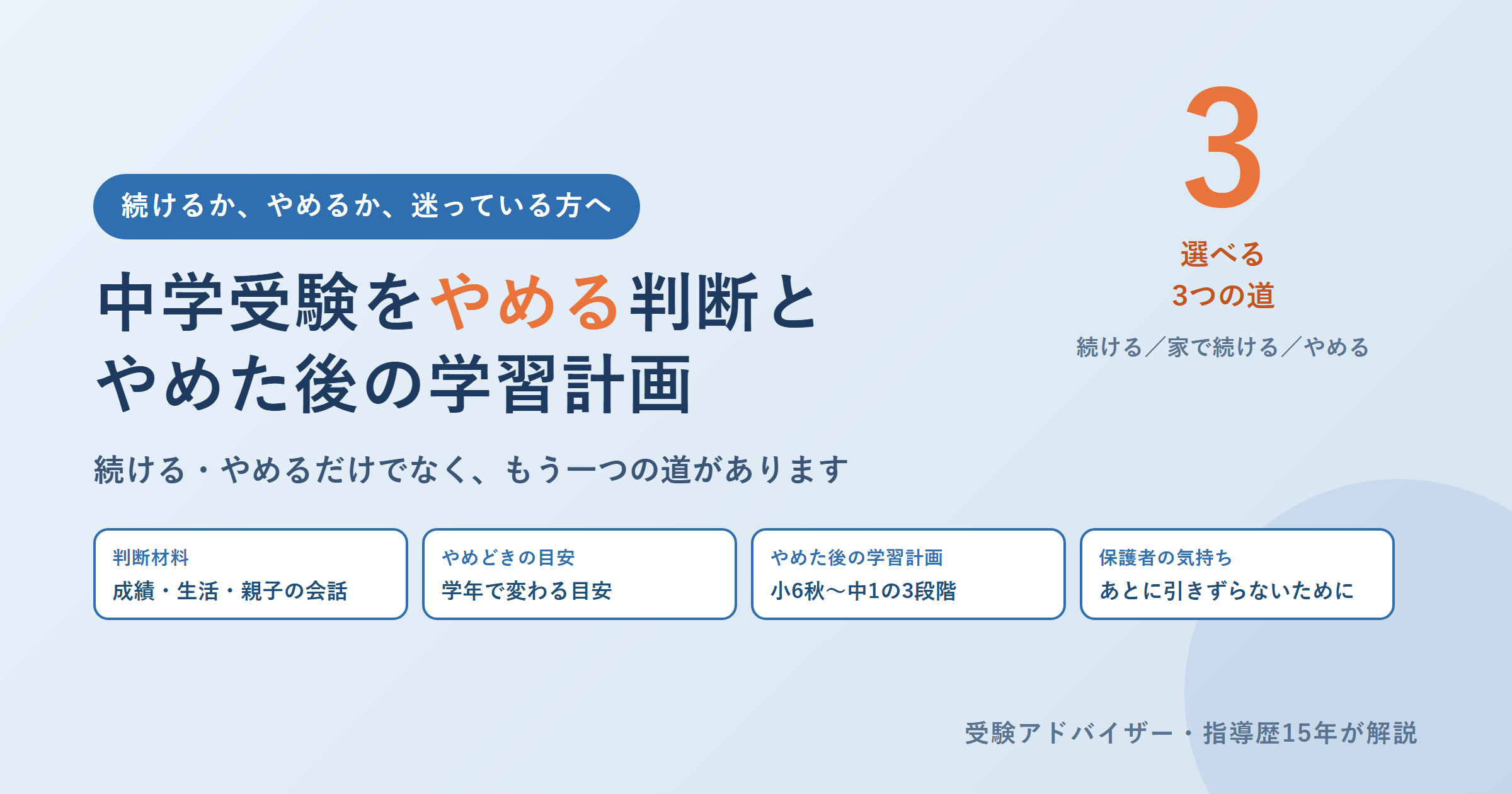 続けるか、やめるか、迷っている方へ

中学受験をやめる判断と
やめた後の学習計画

続ける・やめるだけでなく、もう一つの道があります

3
選べる
3つの道
続ける／家で続ける／やめる

判断材料
成績・生活・親子の会話

やめどきの目安
学年で変わる目安

やめた後の学習計画
小6秋〜中1の3段階

保護者の気持ち
あとに引きずらないために

受験アドバイザー・指導歴15年が解説